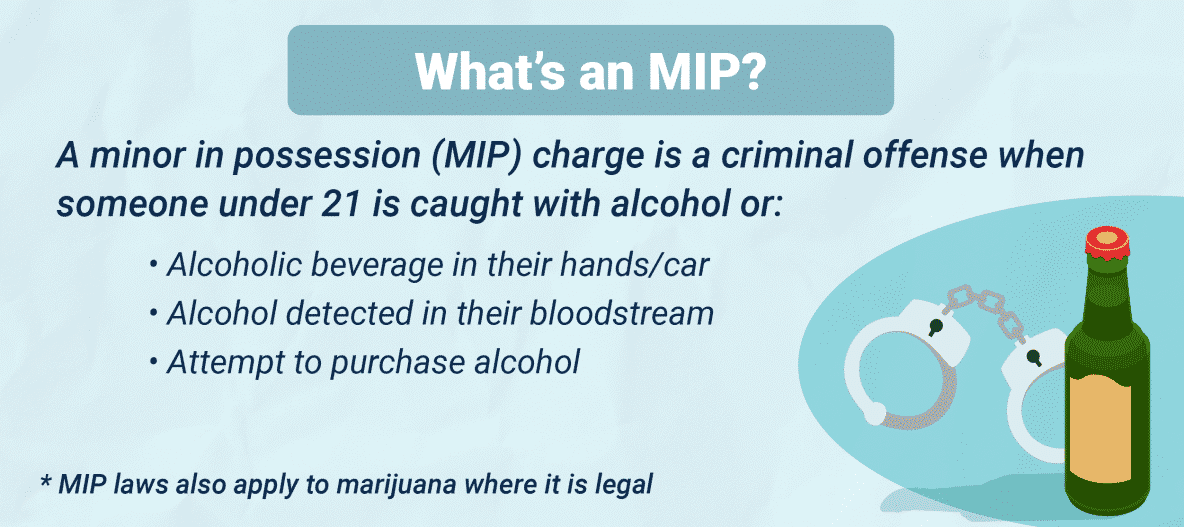 What's an MIP?

A minor in possession (MIP) charge is a criminal offense when someone under 21 is caught with alcohol or:

• Alcoholic beverage in their hands/car
• Alcohol detected in their bloodstream
• Attempt to purchase alcohol

* MIP laws also apply to marijuana where it is legal